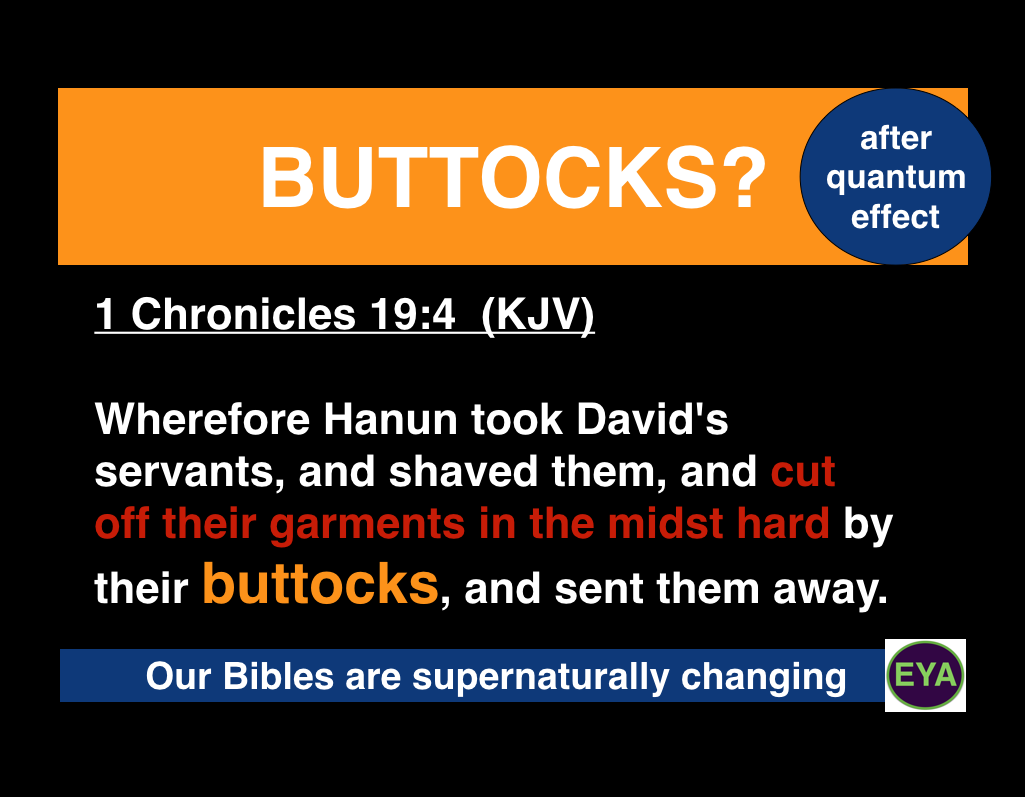 BUTTOCKS?

after quantum effect

1 Chronicles 19:4 (KJV)

Wherefore Hanun took David's servants, and shaved them, and cut off their garments in the midst hard by their buttocks, and sent them away.

Our Bibles are supernaturally changing

EYA